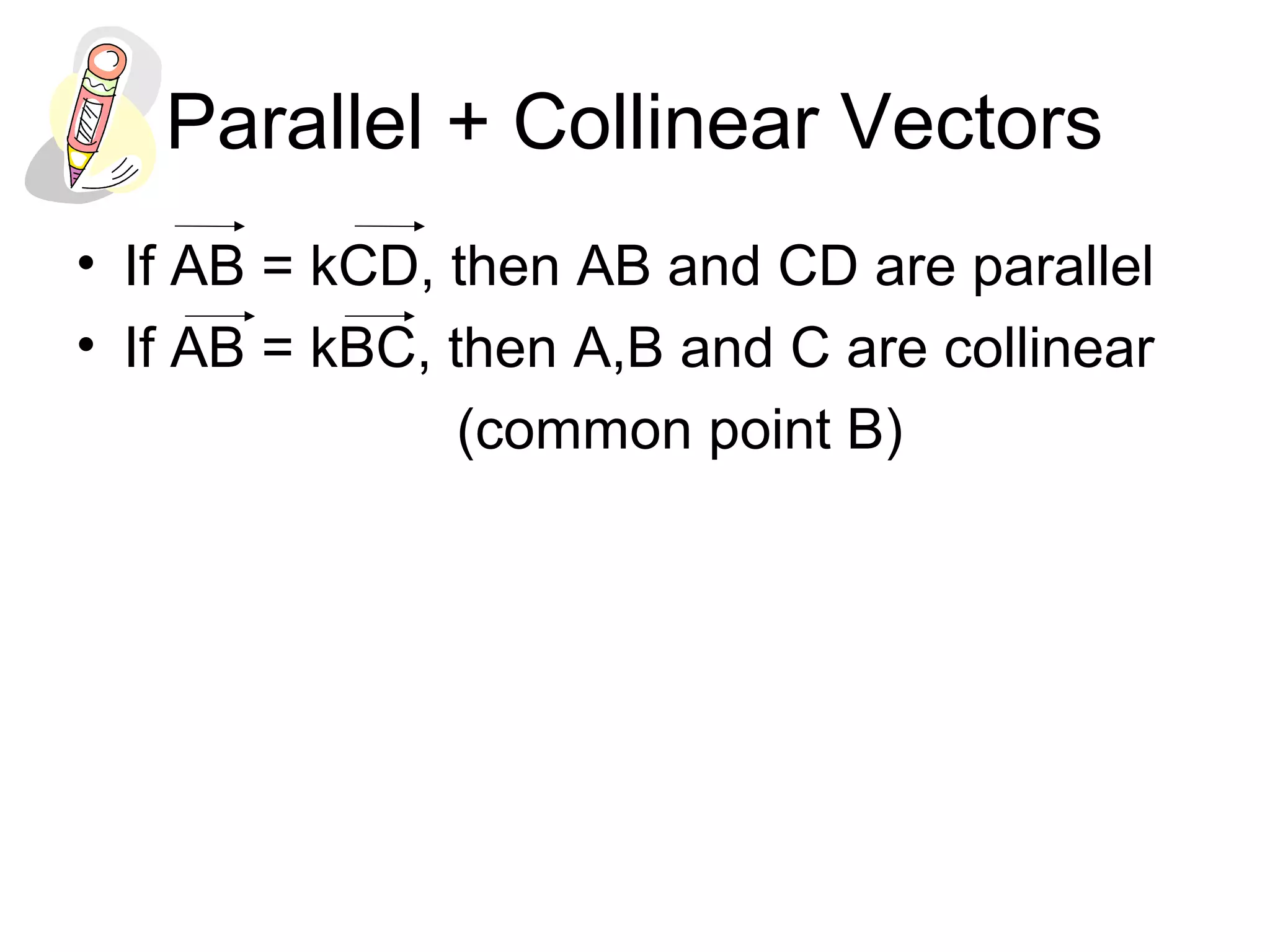 Parallel + Collinear Vectors

• If $\overrightarrow{AB} = k\overrightarrow{CD}$, then AB and CD are parallel
• If $\overrightarrow{AB} = k\overrightarrow{BC}$, then A,B and C are collinear (common point B)